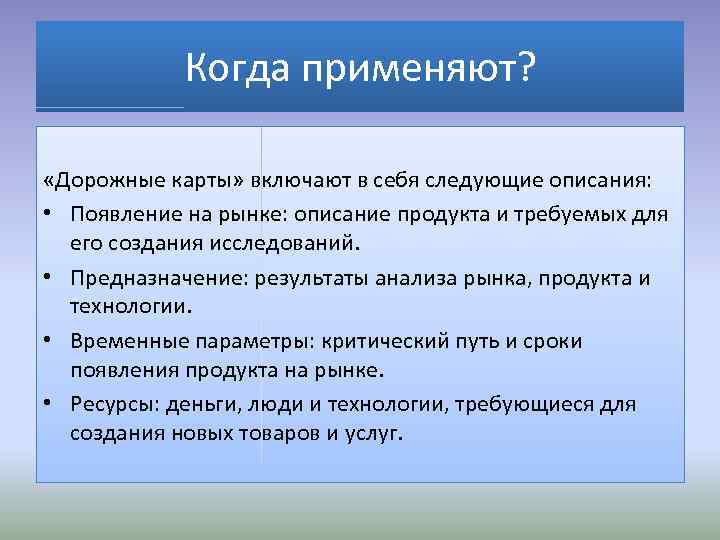 Когда применяют?

«Дорожные карты» включают в себя следующие описания:

• Появление на рынке: описание продукта и требуемых для его создания исследований.

• Предназначение: результаты анализа рынка, продукта и технологии.

• Временные параметры: критический путь и сроки появления продукта на рынке.

• Ресурсы: деньги, люди и технологии, требующиеся для создания новых товаров и услуг.